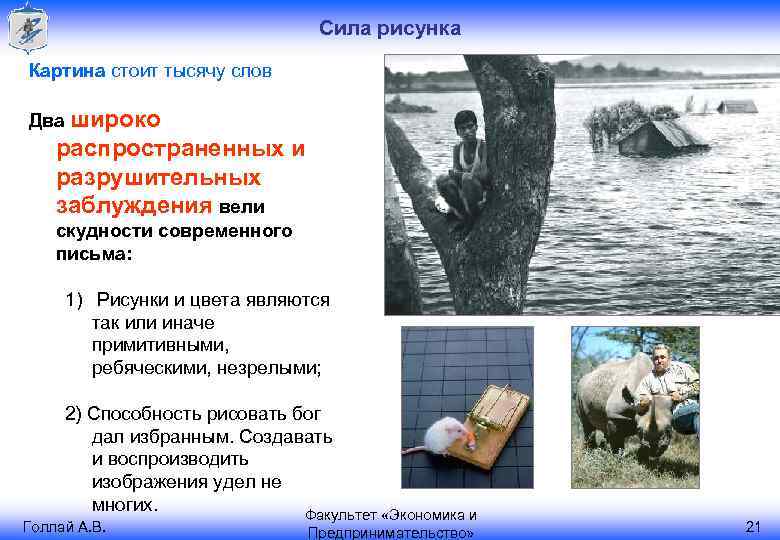 Сила рисунка

Картина стоит тысячу слов

Два широко распространенных и разрушительных заблуждения вели скудности современного письма:

1) Рисунки и цвета являются так или иначе примитивными, ребяческими, незрелыми;

2) Способность рисовать бог дал избранным. Создавать и воспроизводить изображения удел не многих.

Голлай А.В.

Факультет «Экономика и Предпринимательство»

21